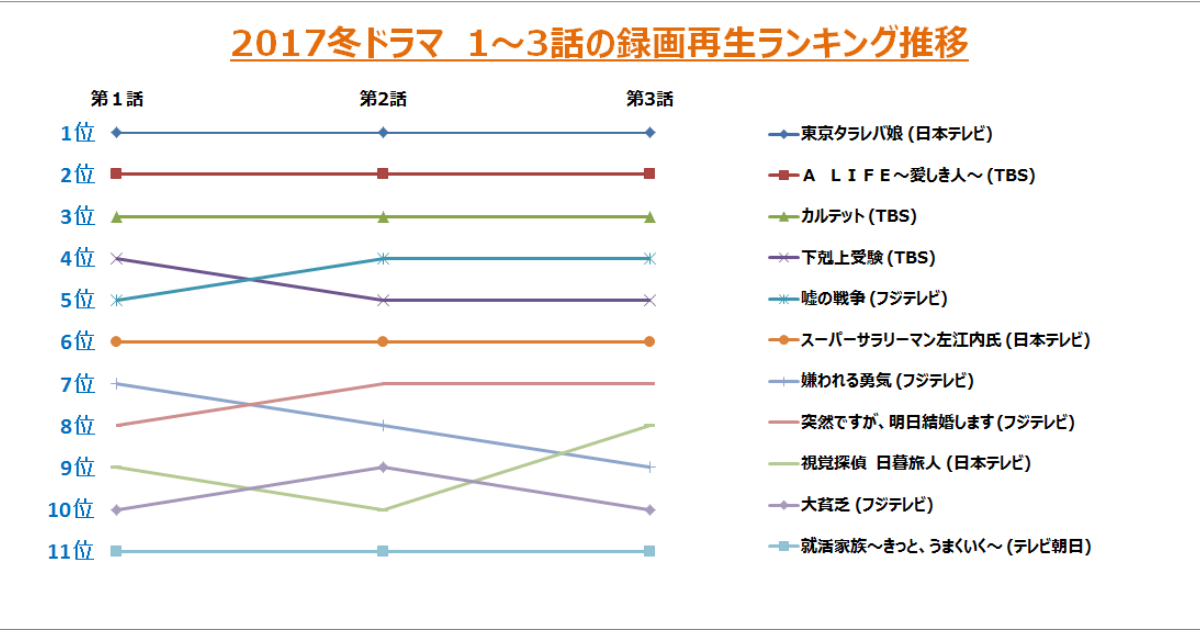 2017冬ドラマ　1～3話の録画再生ランキング推移

第１話　第2話　第3話

1位
2位
3位
4位
5位
6位
7位
8位
9位
10位
11位

東京タラレバ娘 (日本テレビ)
Ａ　ＬＩＦＥ～愛しき人～ (TBS)
カルテット (TBS)
下剋上受験 (TBS)
嘘の戦争 (フジテレビ)
スーパーサラリーマン左江内氏 (日本テレビ)
嫌われる勇気 (フジテレビ)
突然ですが、明日結婚します (フジテレビ)
視覚探偵　日暮旅人 (日本テレビ)
大貧乏 (フジテレビ)
就活家族～きっと、うまくいく～ (テレビ朝日)